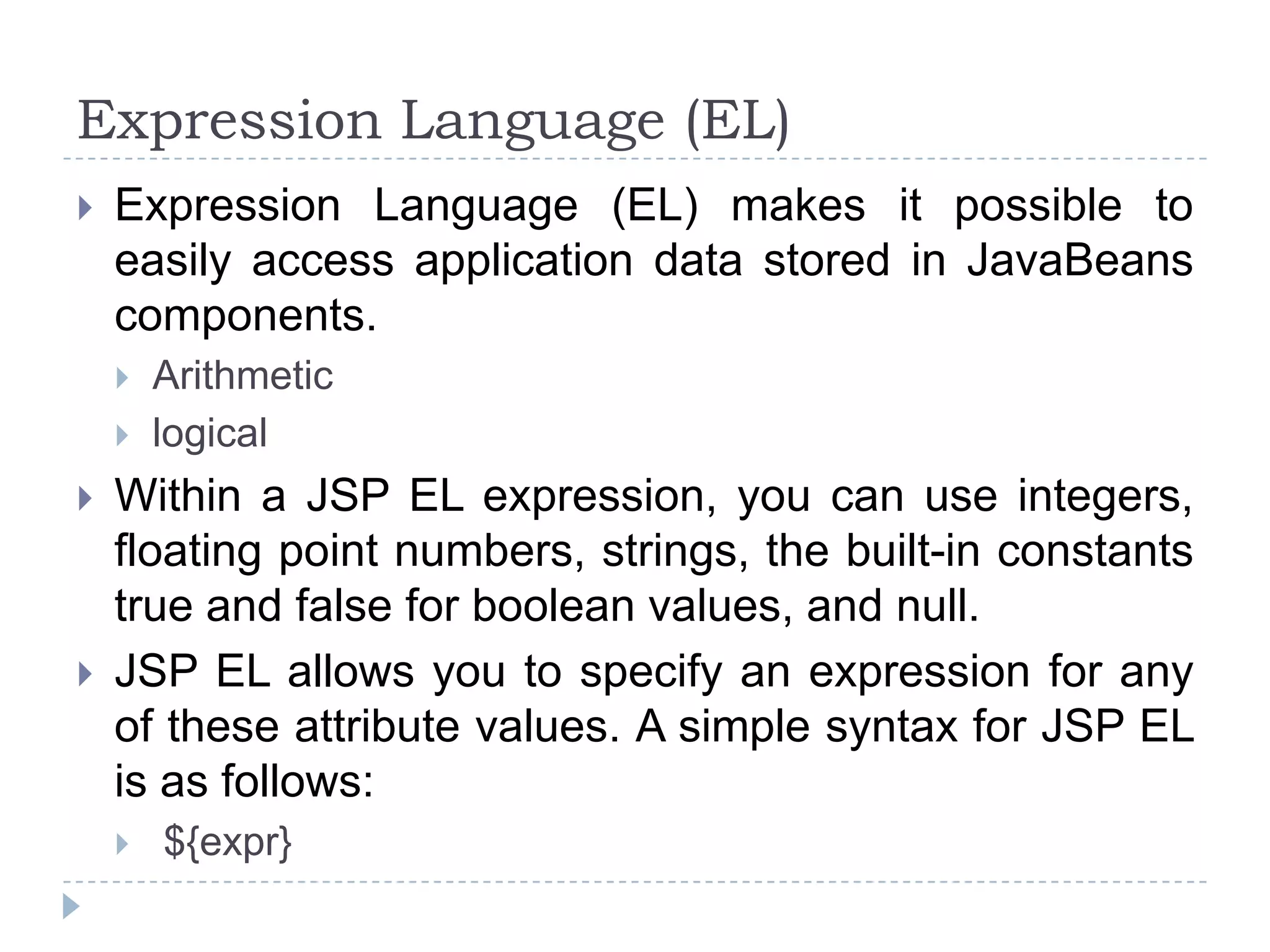 Expression Language (EL)

Expression Language (EL) makes it possible to easily access application data stored in JavaBeans components.

Arithmetic

logical

Within a JSP EL expression, you can use integers, floating point numbers, strings, the built-in constants true and false for boolean values, and null.

JSP EL allows you to specify an expression for any of these attribute values. A simple syntax for JSP EL is as follows:

${expr}